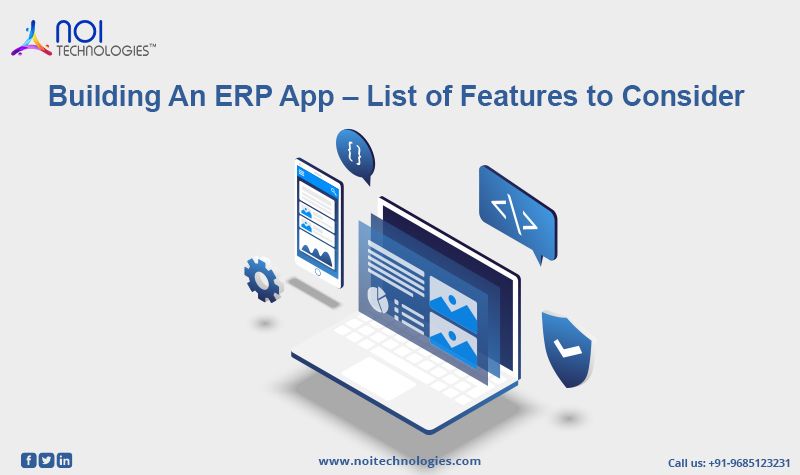 NOI TECHNOLOGIES™

Building An ERP App – List of Features to Consider

{ }

</>

www.noitechnologies.com

Call us: +91-9685123231